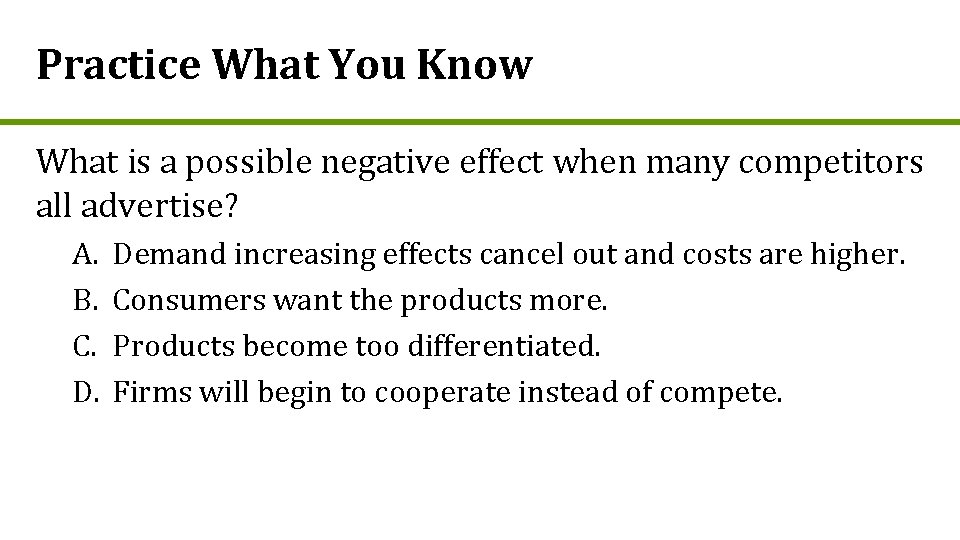 Practice What You Know

What is a possible negative effect when many competitors all advertise?

A. Demand increasing effects cancel out and costs are higher.
B. Consumers want the products more.
C. Products become too differentiated.
D. Firms will begin to cooperate instead of compete.